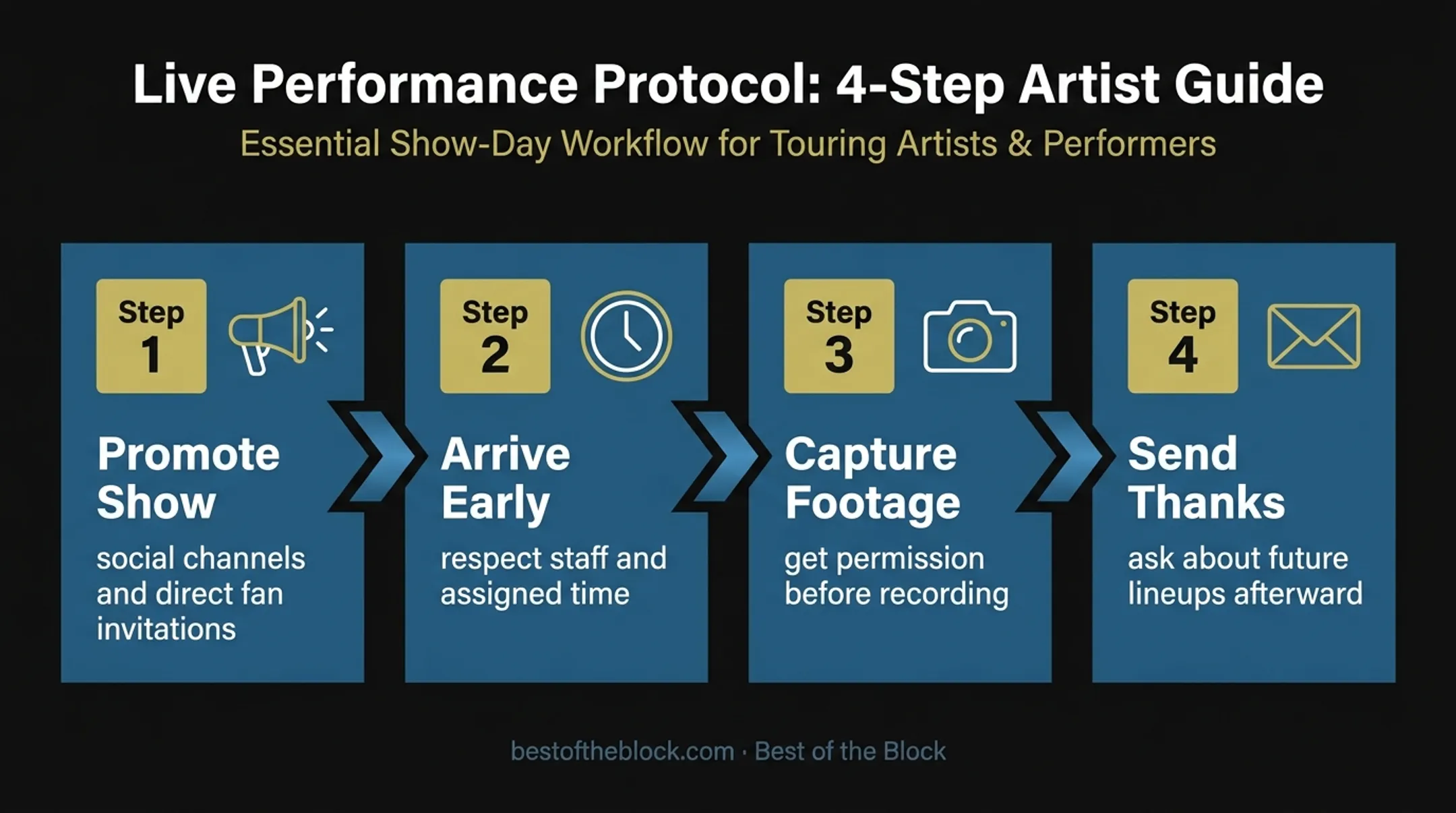 Live Performance Protocol: 4-Step Artist Guide

Essential Show-Day Workflow for Touring Artists & Performers

Step 1

Promote Show

social channels and direct fan invitations

Step 2

Arrive Early

respect staff and assigned time

Step 3

Capture Footage

get permission before recording

Step 4

Send Thanks

ask about future lineups afterward

bestoftheblock.com · Best of the Block